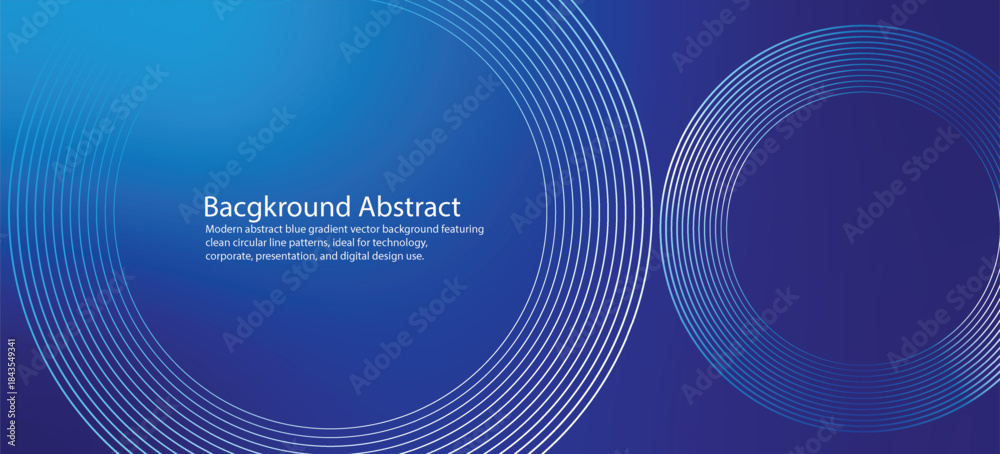 Bacgkround Abstract

Modern abstract blue gradient vector background featuring clean circular line patterns, ideal for technology, corporate, presentation, and digital design use.

Adobe Stock

1843549341